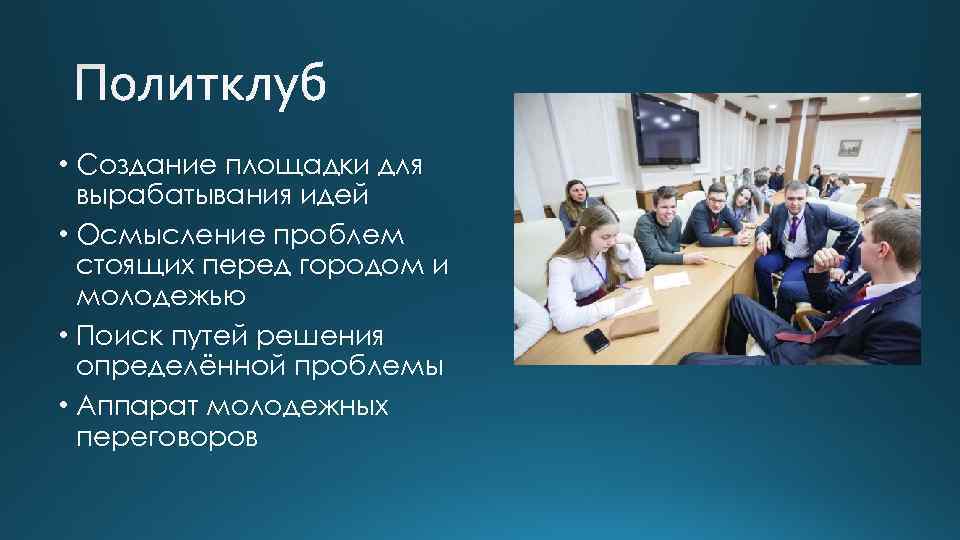 Политклуб

• Создание площадки для вырабатывания идей
• Осмысление проблем стоящих перед городом и молодежью
• Поиск путей решения определённой проблемы
• Аппарат молодежных переговоров